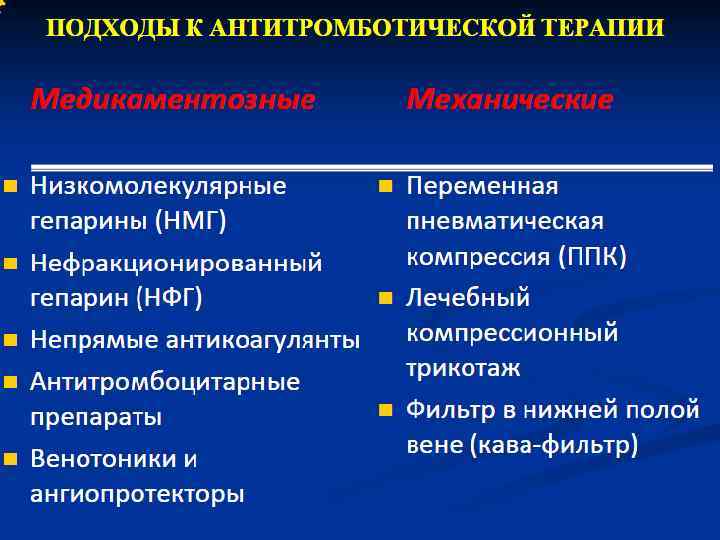 ПОДХОДЫ К АНТИТРОМБОТИЧЕСКОЙ ТЕРАПИИ

Медикаментозные

- Низкомолекулярные гепарины (НМГ)
- Нефракционированный гепарин (НФГ)
- Непрямые антикоагулянты
- Антитромбоцитарные препараты
- Венотоники и ангиопротекторы

Механические

- Переменная пневматическая компрессия (ППК)
- Лечебный компрессионный трикотаж
- Фильтр в нижней полой вене (кава-фильтр)